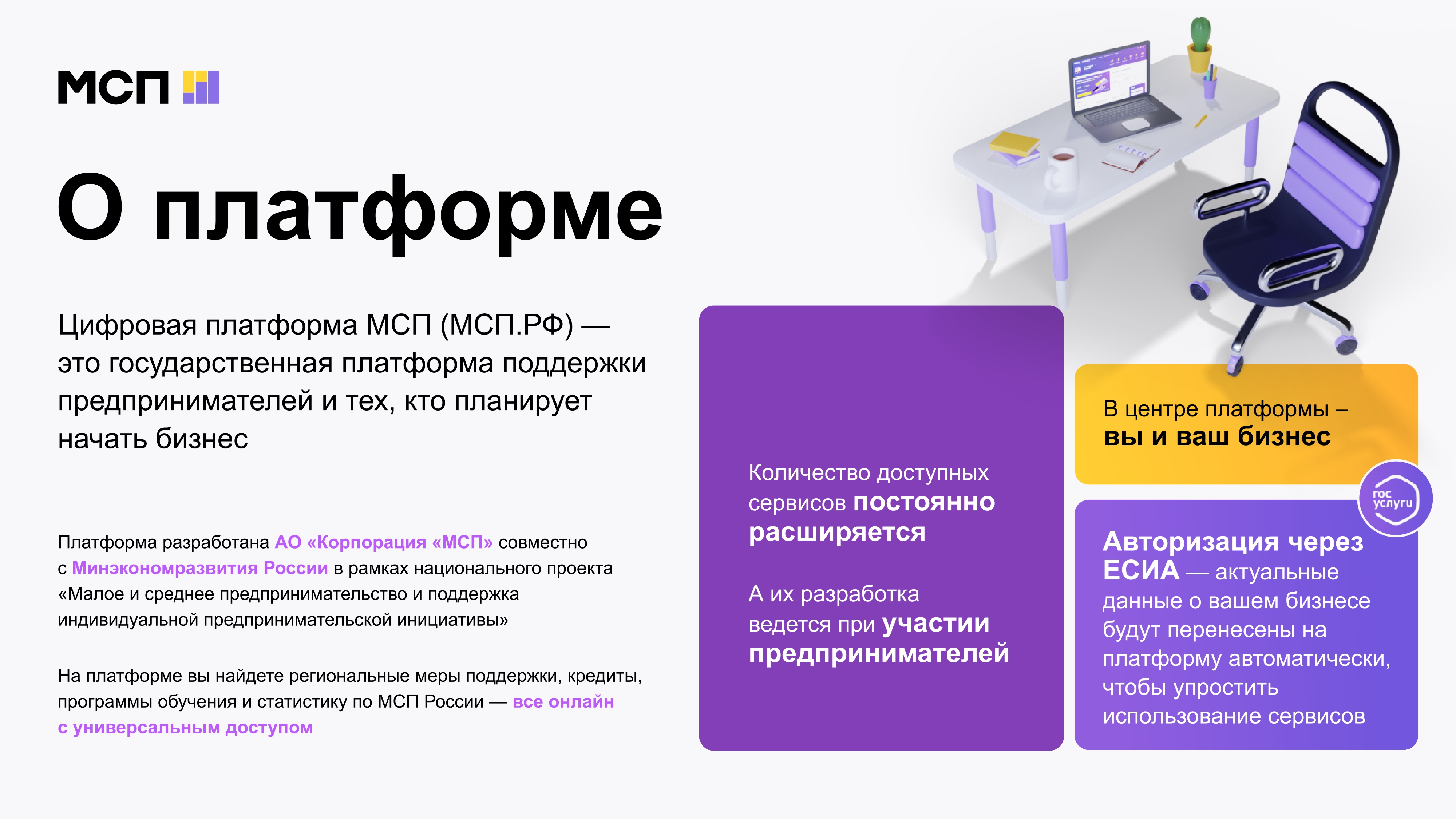 МСП

О платформе

Цифровая платформа МСП (МСП.РФ) — это государственная платформа поддержки предпринимателей и тех, кто планирует начать бизнес

Платформа разработана АО «Корпорация «МСП» совместно с Минэкономразвития России в рамках национального проекта «Малое и среднее предпринимательство и поддержка индивидуальной предпринимательской инициативы»

На платформе вы найдете региональные меры поддержки, кредиты, программы обучения и статистику по МСП России — все онлайн с универсальным доступом

Количество доступных сервисов постоянно расширяется

А их разработка ведется при участии предпринимателей

В центре платформы – вы и ваш бизнес

гос услуги

Авторизация через ЕСИА — актуальные данные о вашем бизнесе будут перенесены на платформу автоматически, чтобы упростить использование сервисов